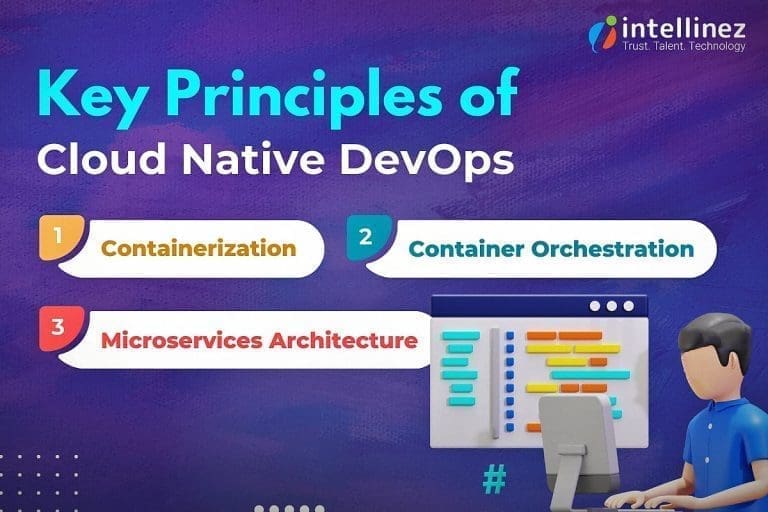 intellinez
Trust. Talent. Technology

Key Principles of
Cloud Native DevOps

1 Containerization

2 Container Orchestration

3 Microservices Architecture

#